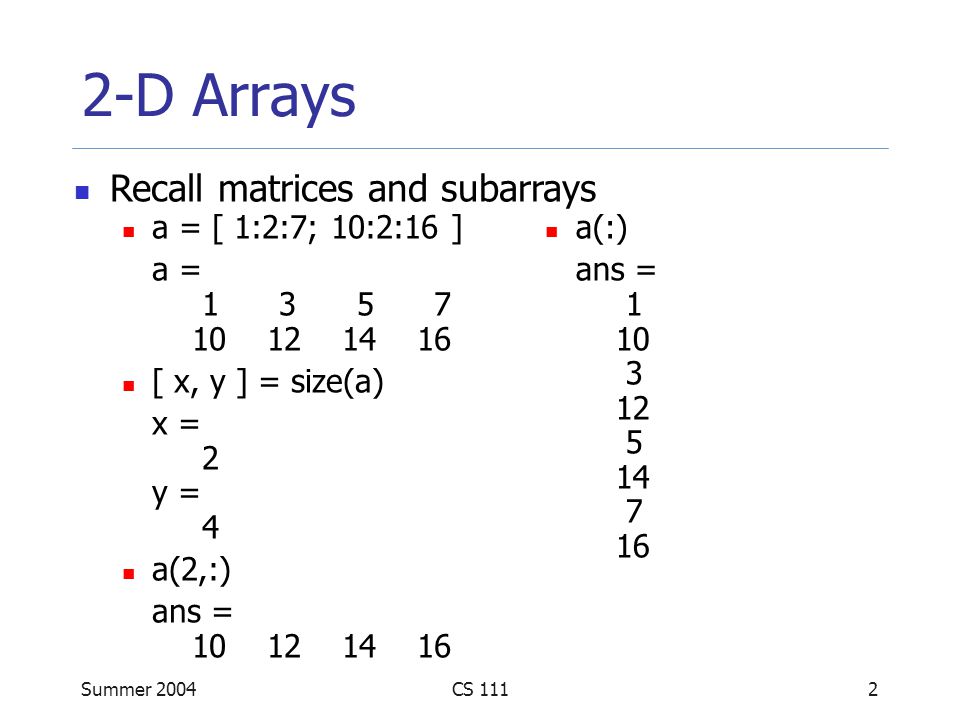 2-D Arrays

Recall matrices and subarrays

a = [ 1:2:7; 10:2:16 ]

a =
1 3 5 7
10 12 14 16

[ x, y ] = size(a)

x =
2
y =
4

a(2,:)

ans =
10 12 14 16

a(:)

ans =
1
10
3
12
5
14
7
16

Summer 2004 CS 111 2